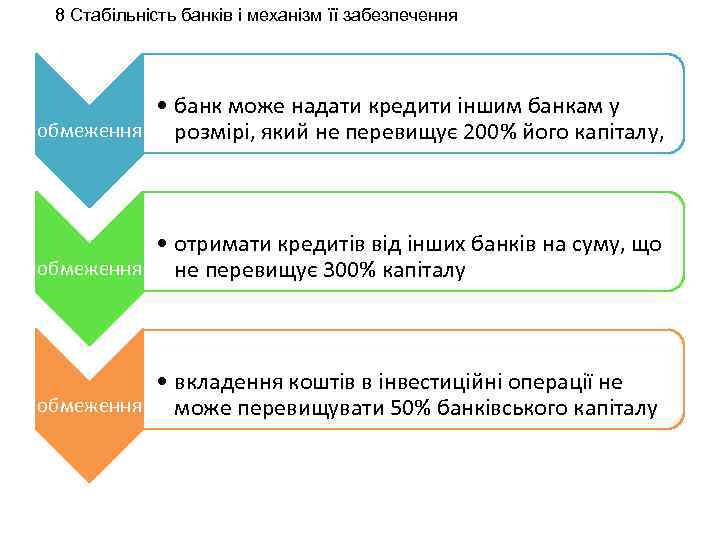 8 Стабільність банків і механізм її забезпечення

обмеження

• банк може надати кредити іншим банкам у розмірі, який не перевищує 200% його капіталу,

обмеження

• отримати кредитів від інших банків на суму, що не перевищує 300% капіталу

обмеження

• вкладення коштів в інвестиційні операції не може перевищувати 50% банківського капіталу